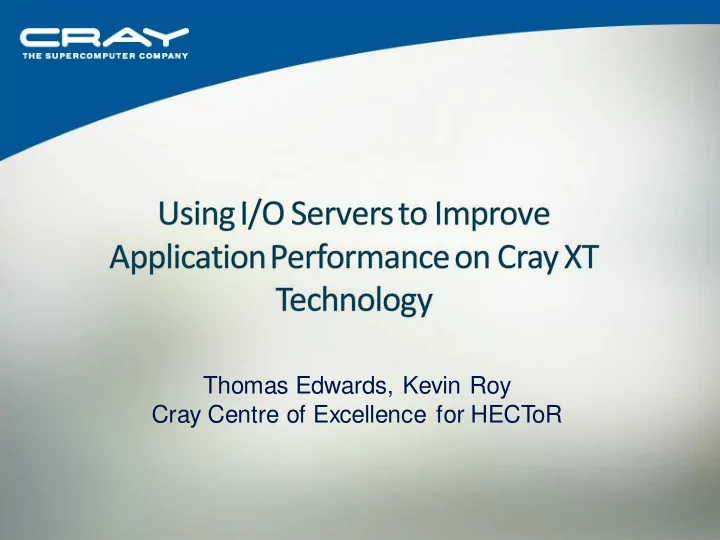 CRAY
THE SUPERCOMPUTER COMPANY

Using I/O Servers to Improve Application Performance on Cray XT Technology

Thomas Edwards, Kevin Roy
Cray Centre of Excellence for HECToR